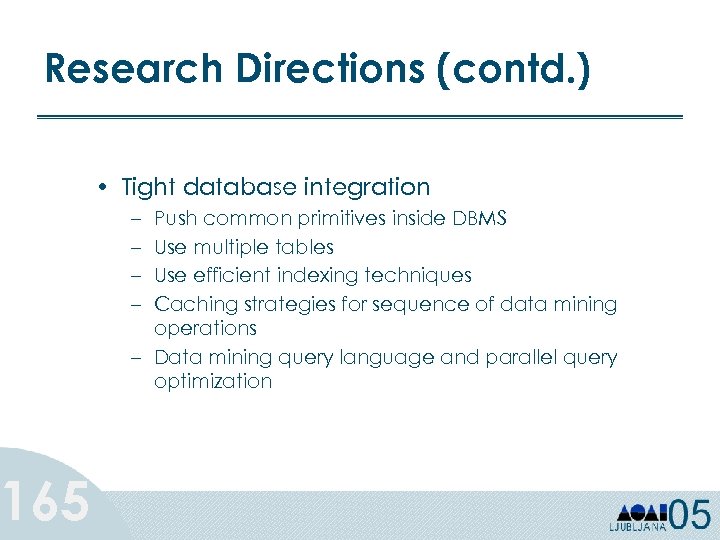 Research Directions (contd.)

• Tight database integration
– Push common primitives inside DBMS
– Use multiple tables
– Use efficient indexing techniques
– Caching strategies for sequence of data mining operations
– Data mining query language and parallel query optimization

165

LJUBLJANA 05